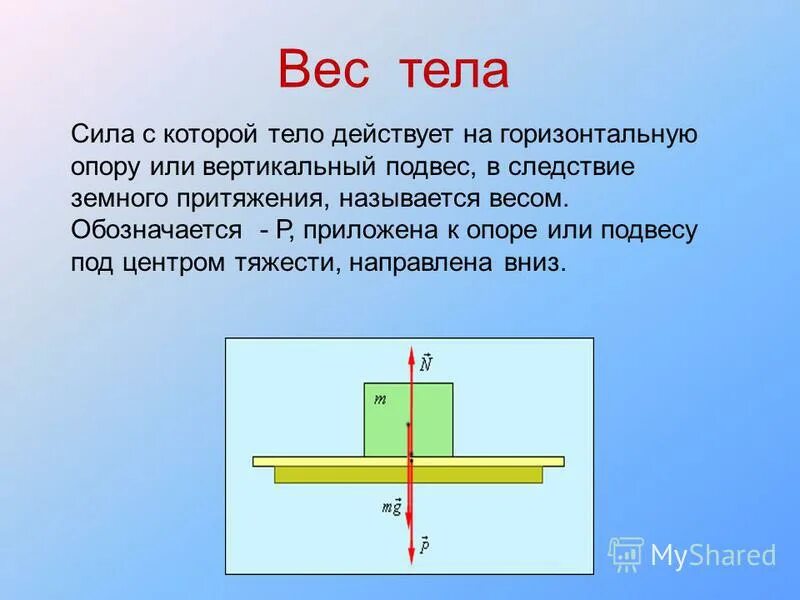 Вес тела

Сила с которой тело действует на горизонтальную опору или вертикальный подвес, в следствие земного притяжения, называется весом. Обозначается - Р, приложена к опоре или подвесу под центром тяжести, направлена вниз.

$\vec{N}$

$m$

$m\vec{g}$

$\vec{P}$

MyShared